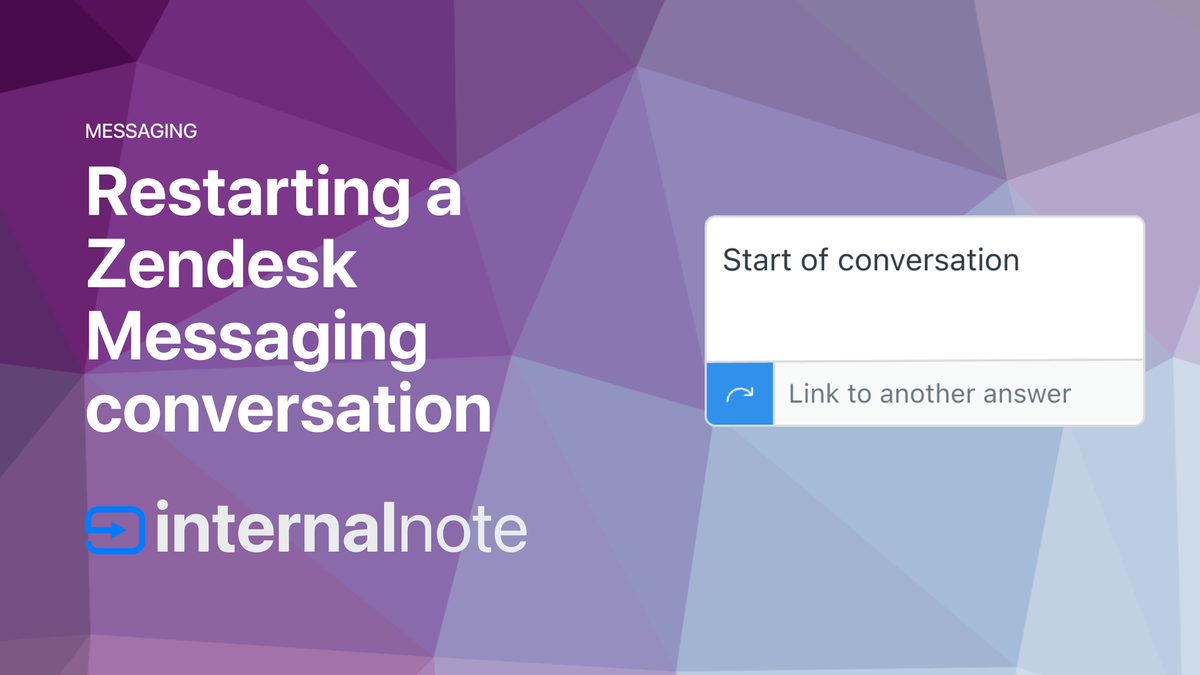 MESSAGING

Restarting a Zendesk Messaging conversation

internalnote

Start of conversation

Link to another answer